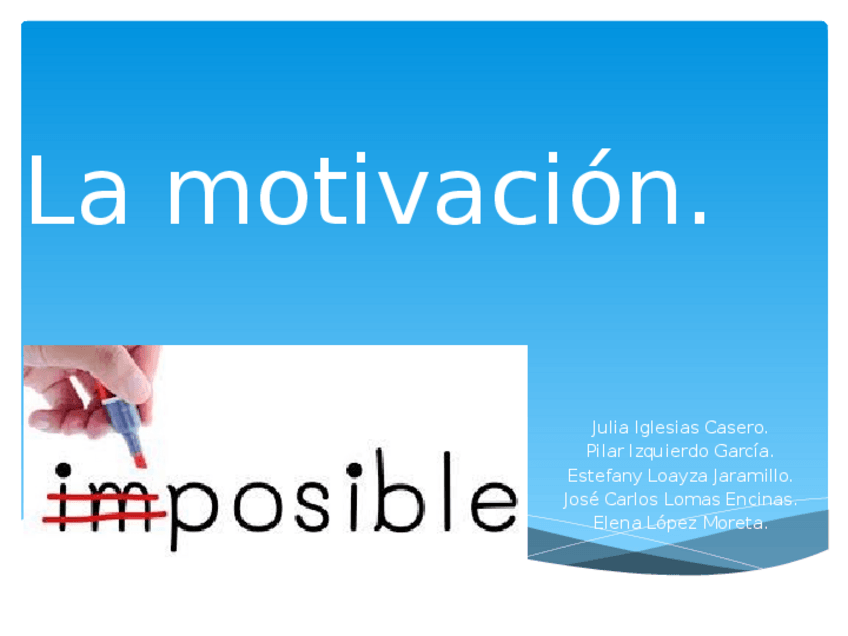 La motivación.

imposible

Julia Iglesias Casero.
Pilar Izquierdo García.
Estefany Loayza Jaramillo.
José Carlos Lomas Encinas.
Elena López Moreta.